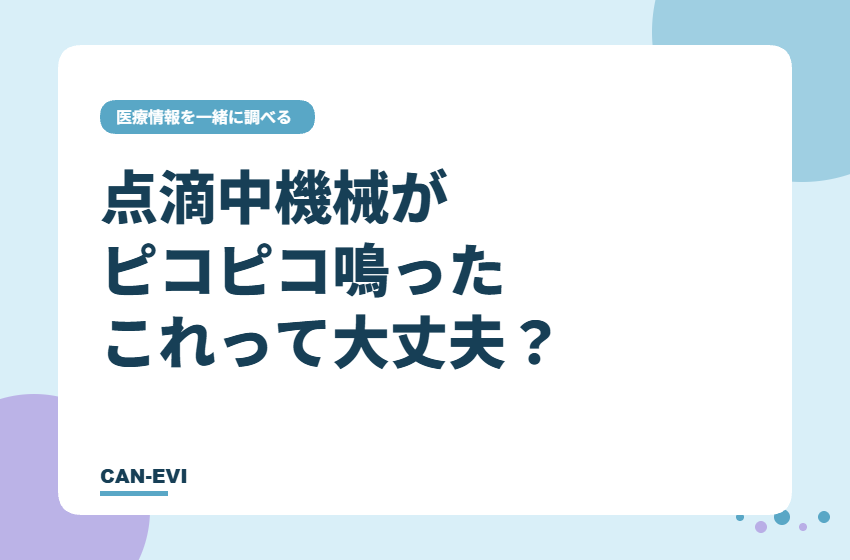 医療情報を一緒に調べる

点滴中機械が
ピコピコ鳴った
これって大丈夫？

CAN-EVI